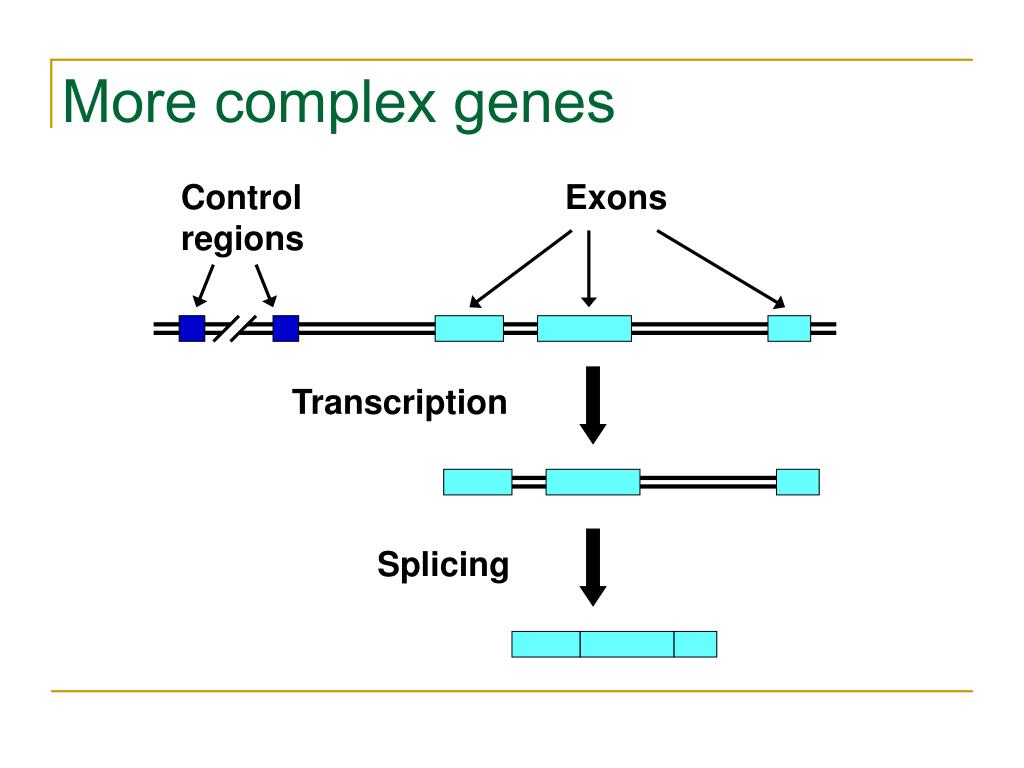 More complex genes

Control regions

Exons

Transcription

Splicing